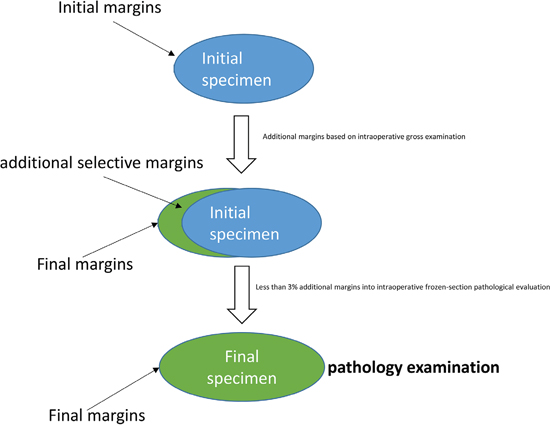 Initial margins

Initial specimen

Additional margins based on intraoperative gross examination

additional selective margins

Initial specimen

Final margins

Less than 3% additional margins into intraoperative frozen-section pathological evaluation

Final specimen

pathology examination

Final margins